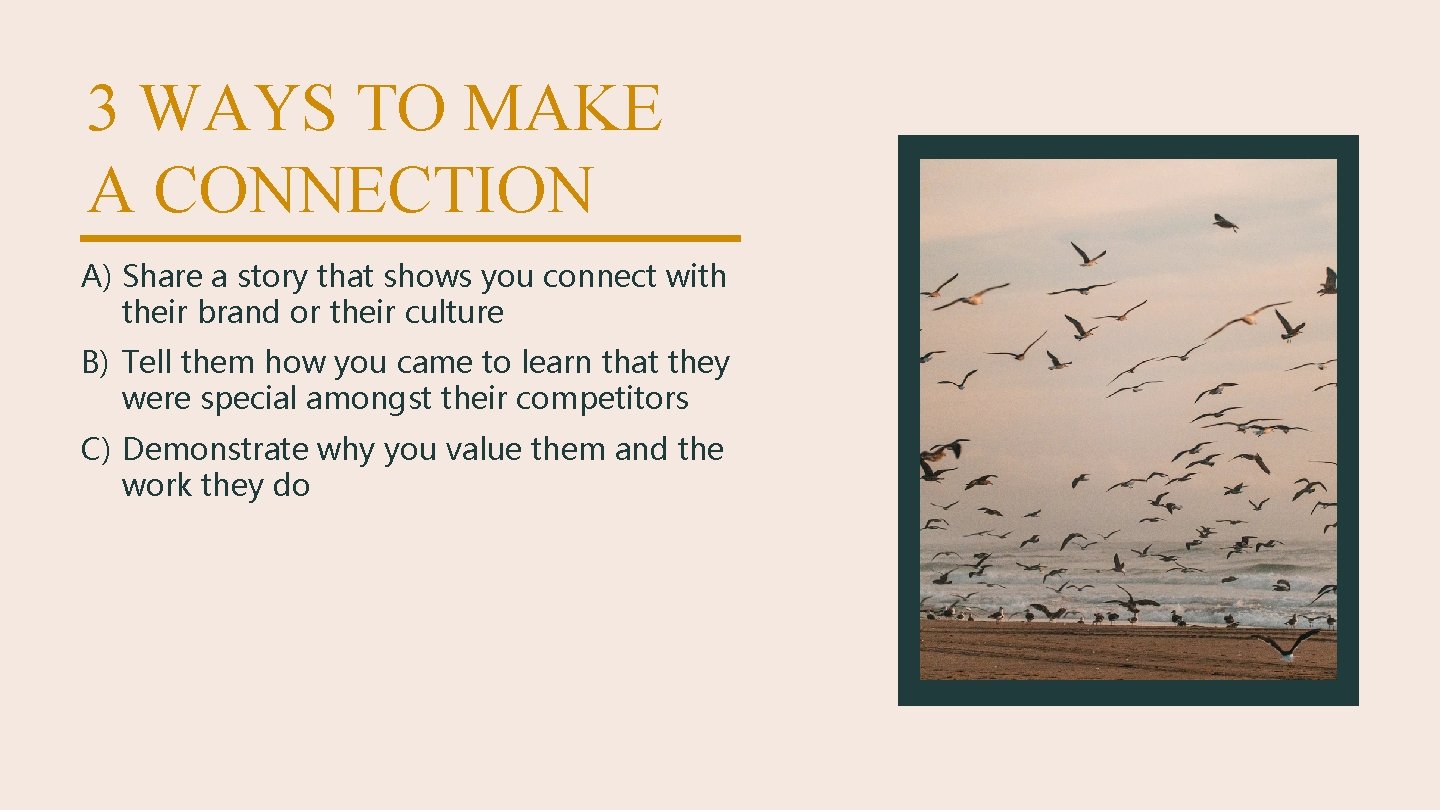 3 WAYS TO MAKE A CONNECTION

A) Share a story that shows you connect with their brand or their culture

B) Tell them how you came to learn that they were special amongst their competitors

C) Demonstrate why you value them and the work they do